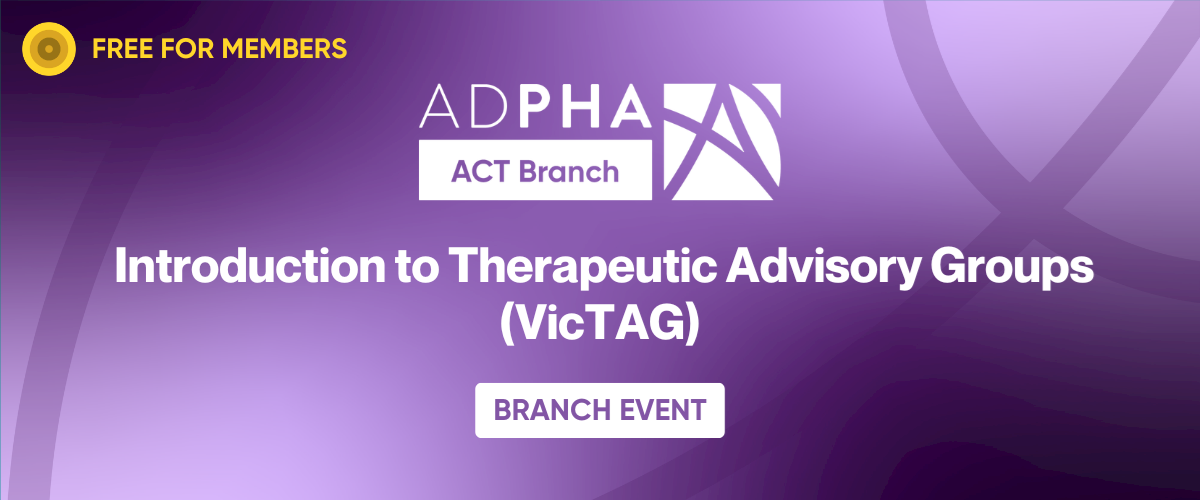 FREE FOR MEMBERS

ADPHA

ACT Branch

Introduction to Therapeutic Advisory Groups (VicTAG)

BRANCH EVENT